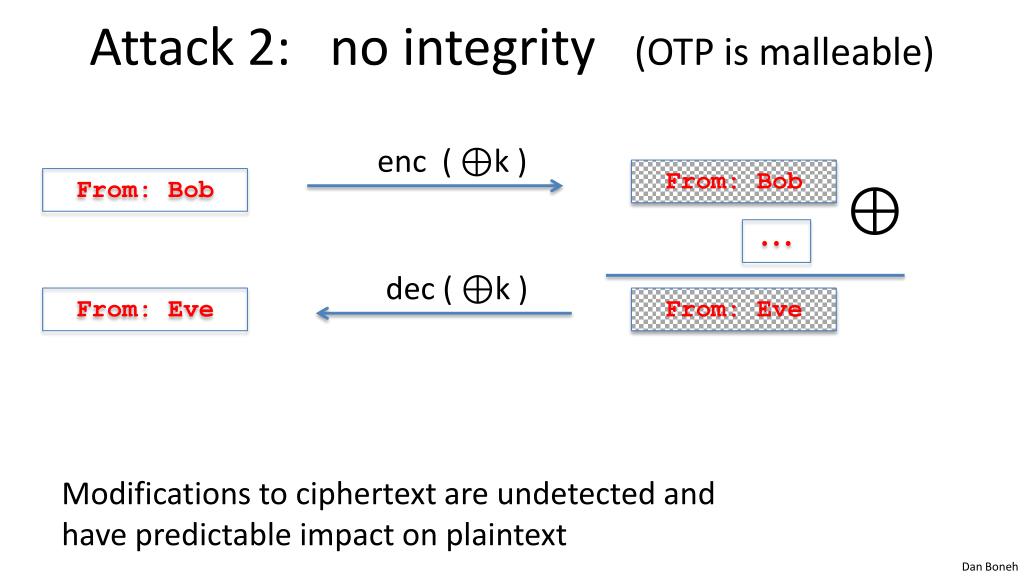 Attack 2: no integrity (OTP is malleable)

From: Bob

enc ( $\oplus$k )

From: Bob

$\oplus$

...

From: Eve

dec ( $\oplus$k )

From: Eve

Modifications to ciphertext are undetected and have predictable impact on plaintext

Dan Boneh